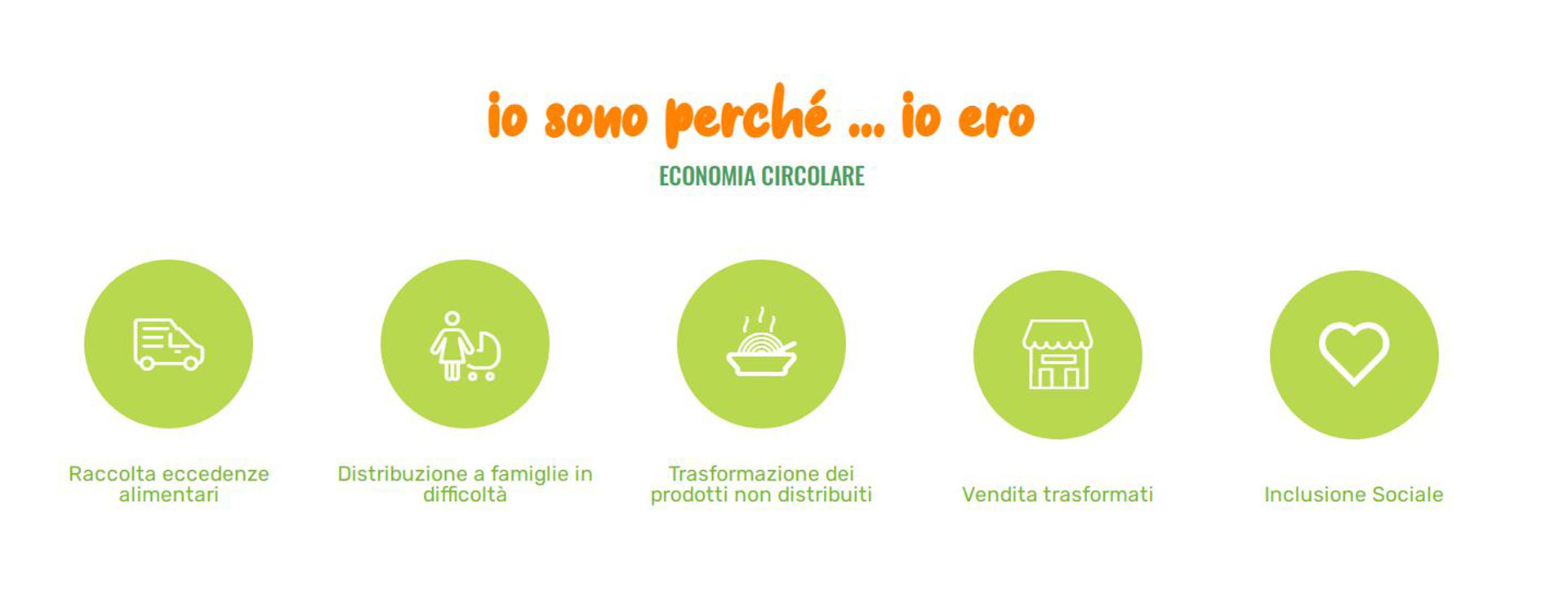 io sono perché ... io ero

ECONOMIA CIRCOLARE

Raccolta eccedenze alimentari

Distribuzione a famiglie in difficoltà

Trasformazione dei prodotti non distribuiti

Vendita trasformati

Inclusione Sociale